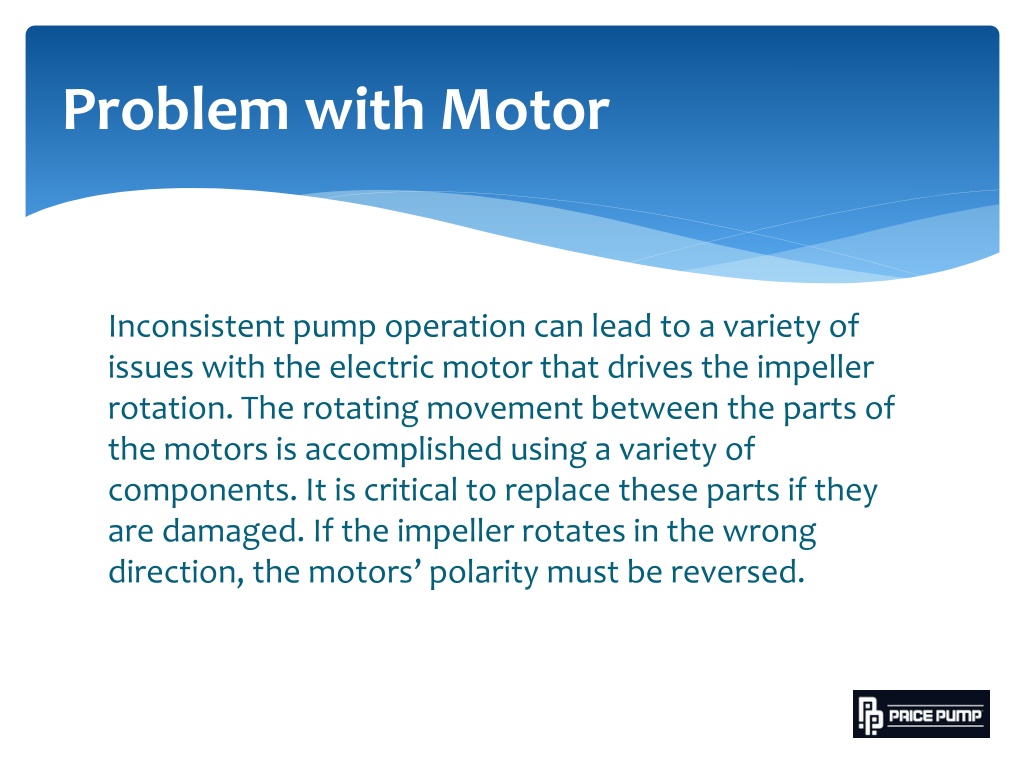 Problem with Motor

Inconsistent pump operation can lead to a variety of issues with the electric motor that drives the impeller rotation. The rotating movement between the parts of the motors is accomplished using a variety of components. It is critical to replace these parts if they are damaged. If the impeller rotates in the wrong direction, the motors’ polarity must be reversed.

PRICE PUMP